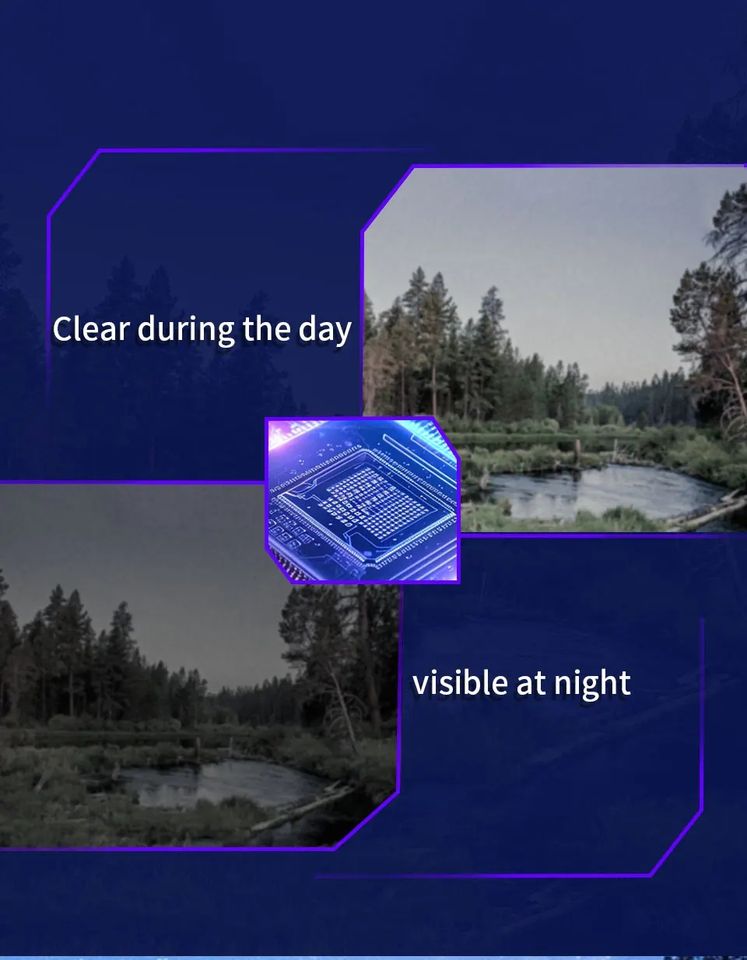 Clear during the day

visible at night